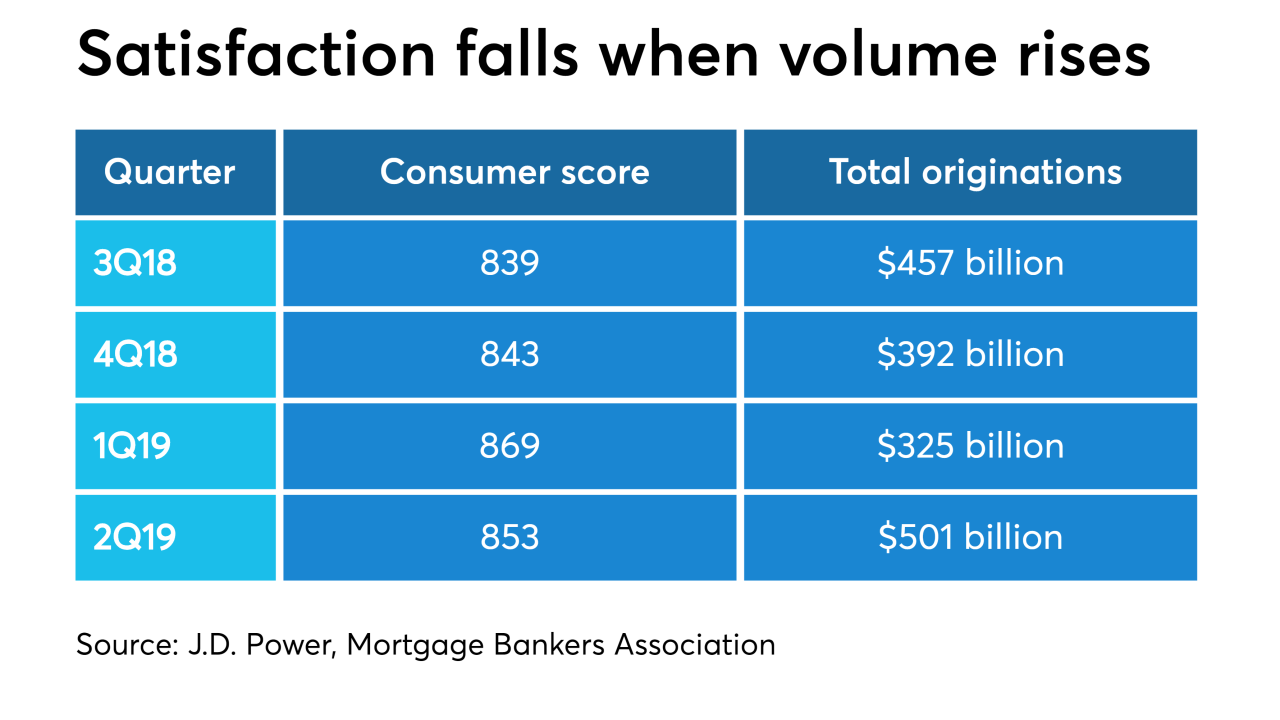 Satisfaction falls when volume rises

| Quarter | Consumer score | Total originations |
|---|---|---|
| 3Q18 | 839 | \$457 billion |
| 4Q18 | 843 | \$392 billion |
| 1Q19 | 869 | \$325 billion |
| 2Q19 | 853 | \$501 billion |

Source: J.D. Power, Mortgage Bankers Association